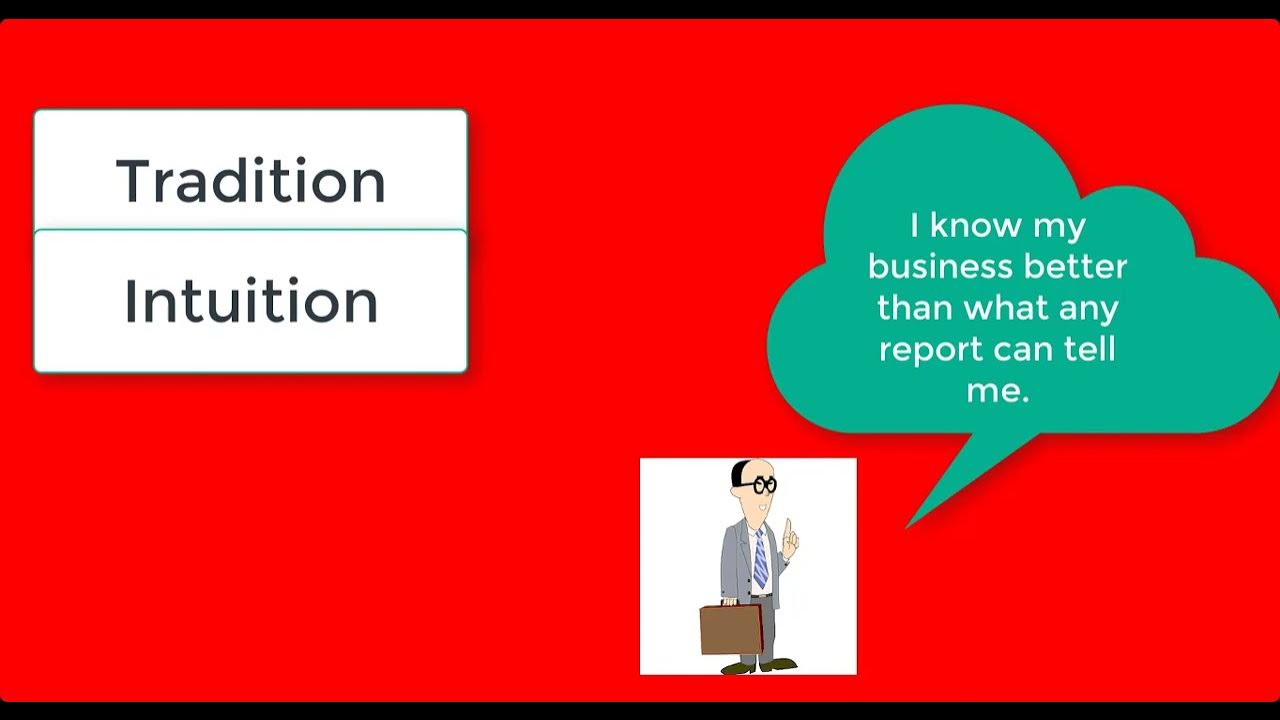 Tradition

Intuition

I know my business better than what any report can tell me.